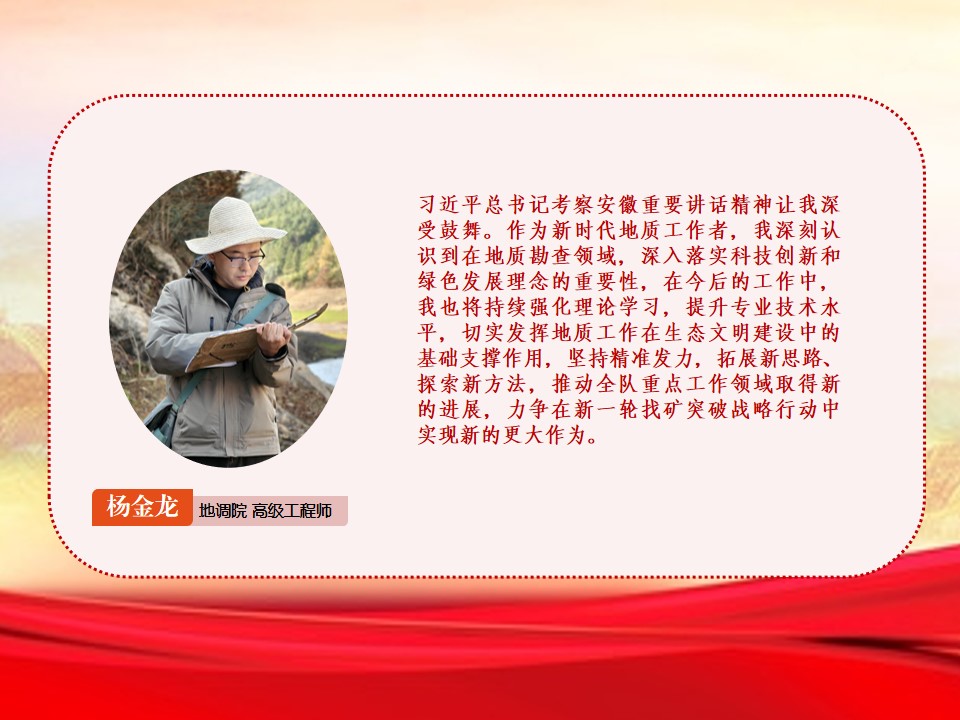 习近平总书记考察安徽重要讲话精神让我深受鼓舞。作为新时代地质工作者，我深刻认识到在地质勘查领域，深入落实科技创新和绿色发展理念的重要性，在今后的工作中，我也将持续强化理论学习，提升专业技术水平，切实发挥地质工作在生态文明建设中的基础支撑作用，坚持精准发力，拓展新思路、探索新方法，推动全队重点工作领域取得新的进展，力争在新一轮找矿突破战略行动中实现新的更大作为。

杨金龙 地调院 高级工程师